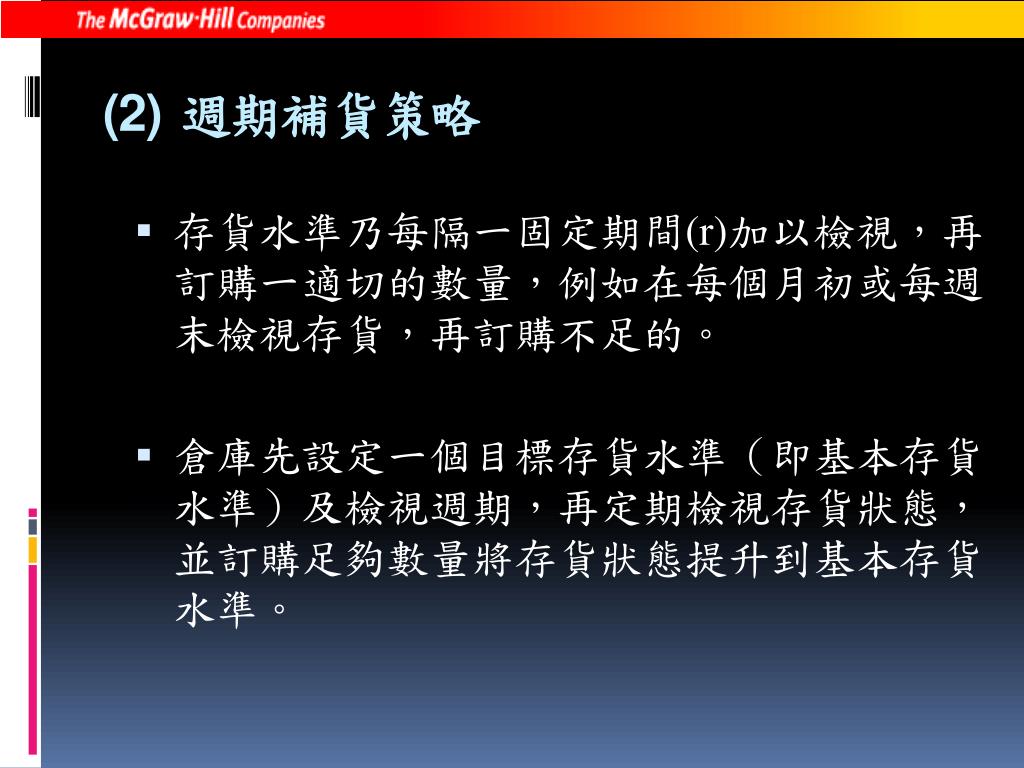 The McGraw·Hill Companies

(2) 週期補貨策略

▪ 存貨水準乃每隔一固定期間(r)加以檢視，再訂購一適切的數量，例如在每個月初或每週末檢視存貨，再訂購不足的。

▪ 倉庫先設定一個目標存貨水準（即基本存貨水準）及檢視週期，再定期檢視存貨狀態，並訂購足夠數量將存貨狀態提升到基本存貨水準。